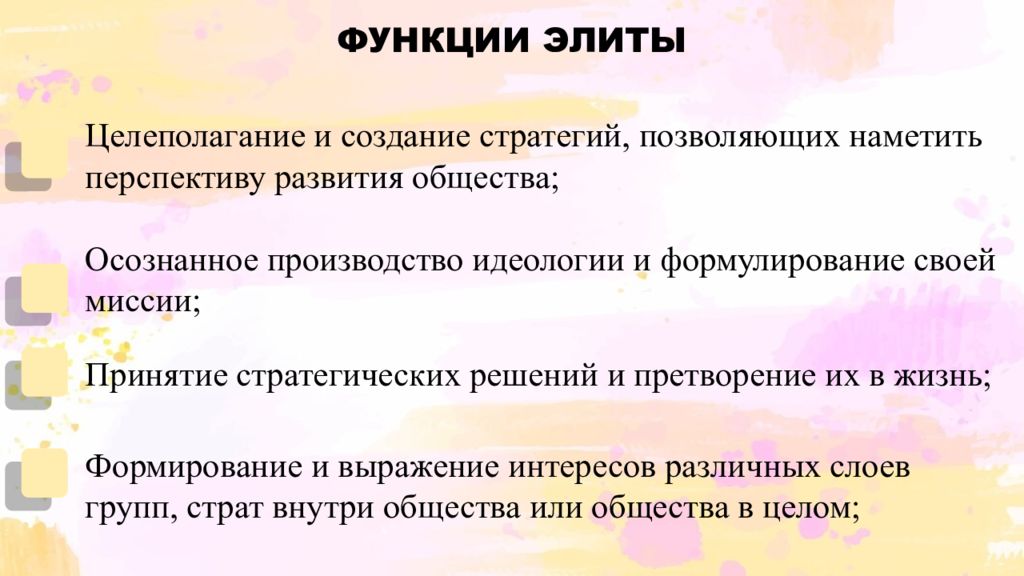 ФУНКЦИИ ЭЛИТЫ

Целеполагание и создание стратегий, позволяющих наметить перспективу развития общества;

Осознанное производство идеологии и формулирование своей миссии;

Принятие стратегических решений и претворение их в жизнь;

Формирование и выражение интересов различных слоев групп, страт внутри общества или общества в целом;